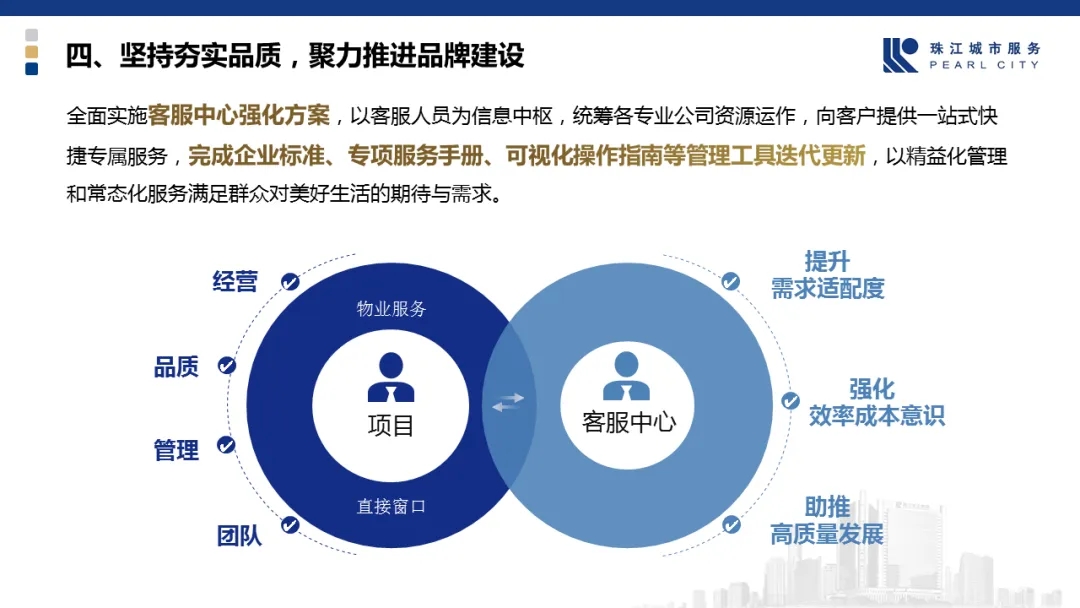 四、坚持夯实品质，聚力推进品牌建设

珠江城市服务
PEARL CITY

全面实施客服中心强化方案，以客服人员为信息中枢，统筹各专业公司资源运作，向客户提供一站式快捷专属服务，完成企业标准、专项服务手册、可视化操作指南等管理工具迭代更新，以精益化管理和常态化服务满足群众对美好生活的期待与需求。

经营
品质
管理
团队

物业服务
项目
直接窗口

客服中心

提升
需求适配度

强化
效率成本意识

助推
高质量发展